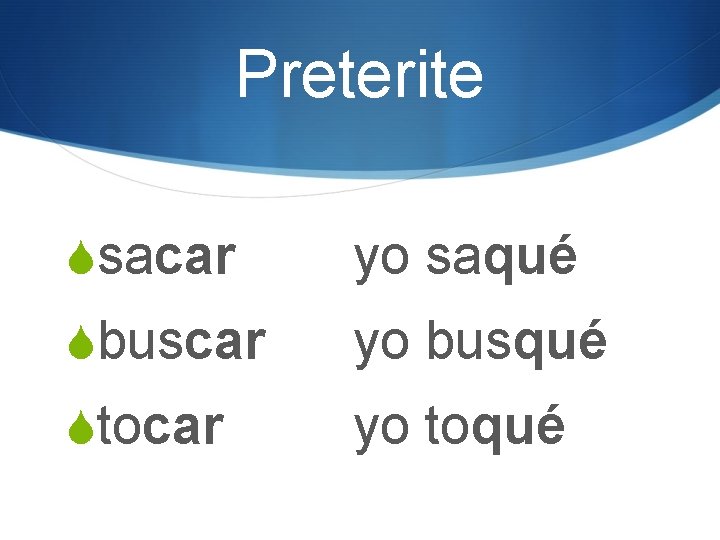 Preterite

sacar yo saqué
buscar yo busqué
tocar yo toqué